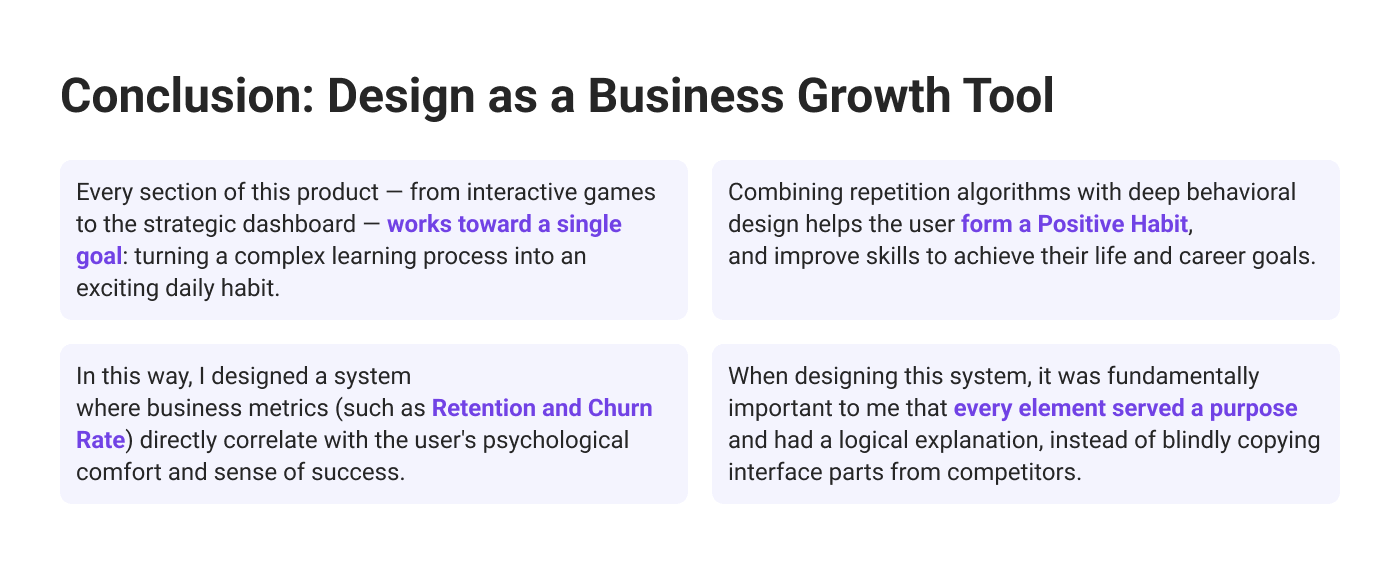 Conclusion: Design as a Business Growth Tool

Every section of this product — from interactive games to the strategic dashboard — works toward a single goal: turning a complex learning process into an exciting daily habit.

Combining repetition algorithms with deep behavioral design helps the user form a Positive Habit, and improve skills to achieve their life and career goals.

In this way, I designed a system where business metrics (such as Retention and Churn Rate) directly correlate with the user's psychological comfort and sense of success.

When designing this system, it was fundamentally important to me that every element served a purpose and had a logical explanation, instead of blindly copying interface parts from competitors.